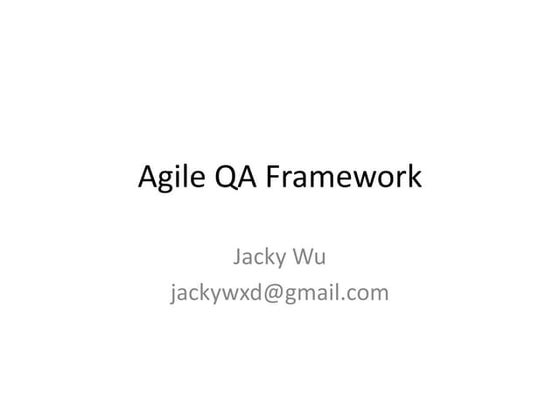 Agile QA Framework

Jacky Wu
jackywxd@gmail.com